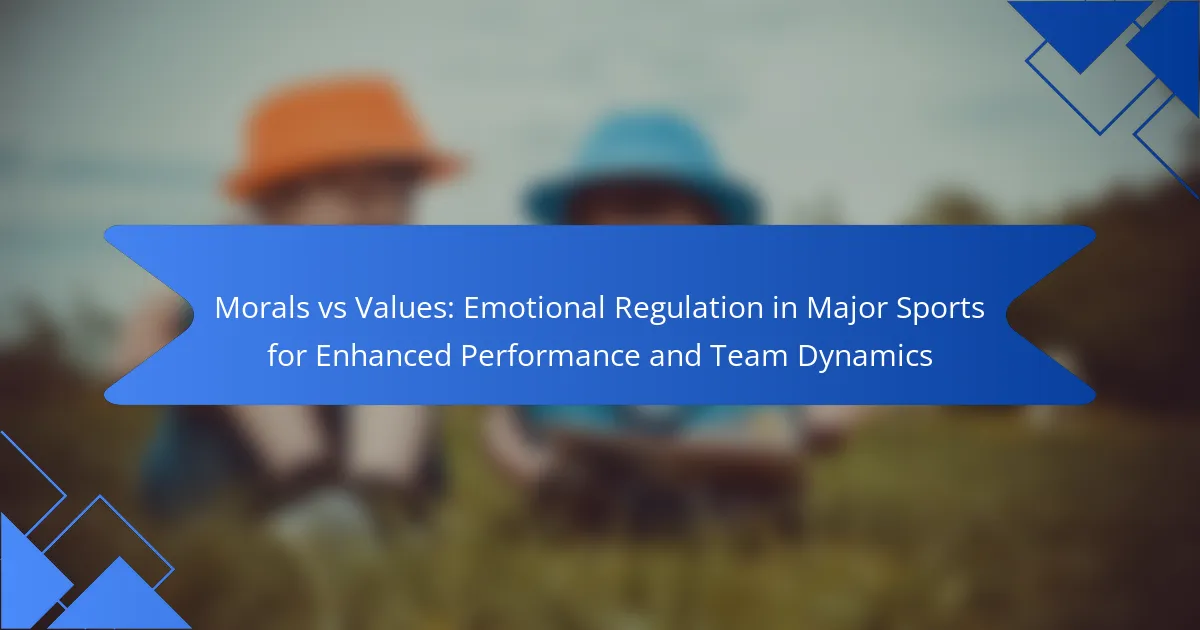 Morals vs Values: Emotional Regulation in Major Sports for Enhanced Performance and Team Dynamics